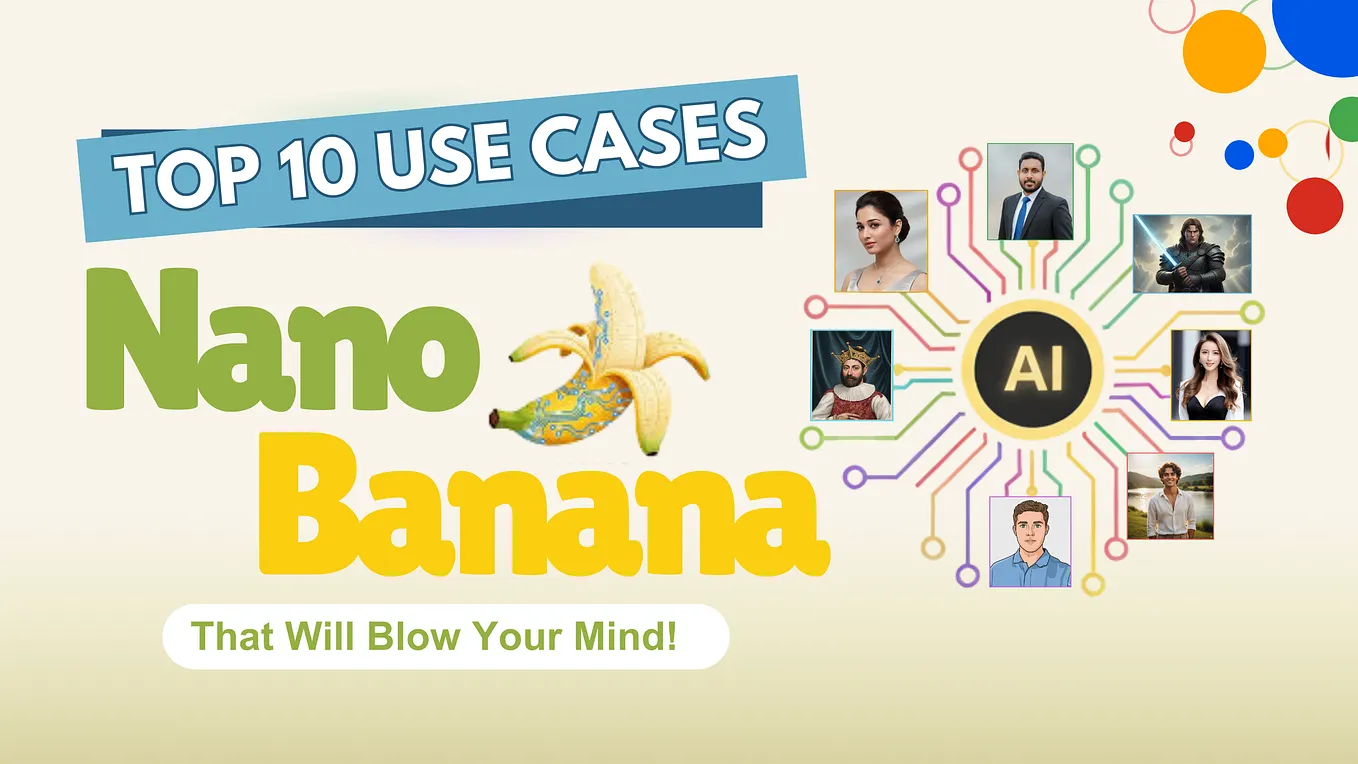 TOP 10 USE CASES

Nano Banana

That Will Blow Your Mind!

AI